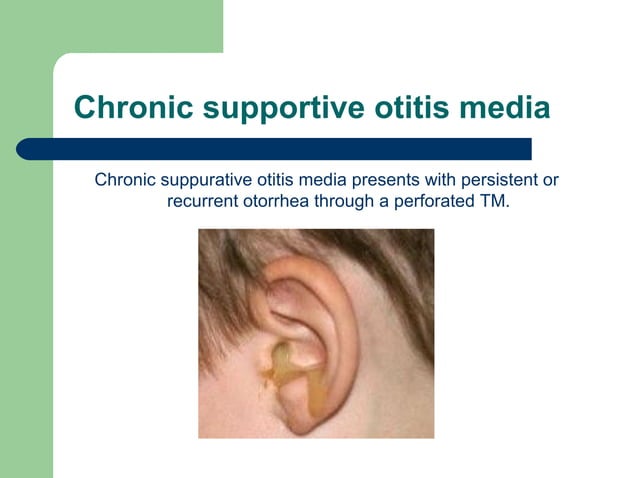 Chronic supportive otitis media

Chronic suppurative otitis media presents with persistent or recurrent otorrhea through a perforated TM.